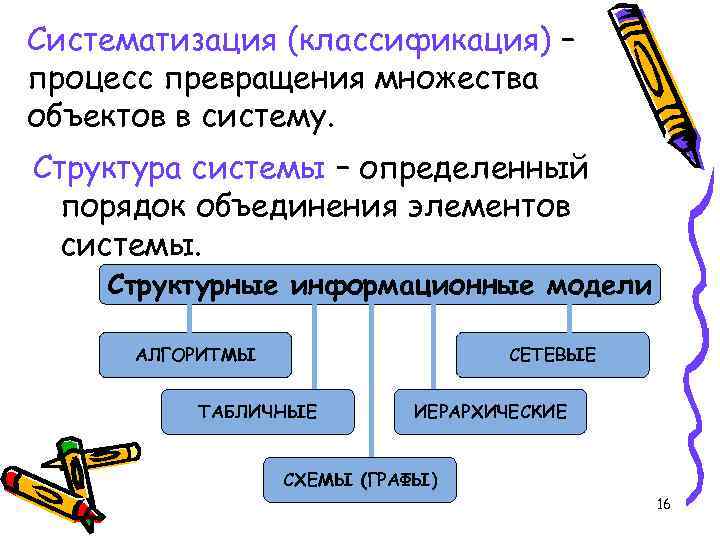 Систематизация (классификация) – процесс превращения множества объектов в систему.

Структура системы – определенный порядок объединения элементов системы.

Структурные информационные модели

АЛГОРИТМЫ

СЕТЕВЫЕ

ТАБЛИЧНЫЕ

ИЕРАРХИЧЕСКИЕ

СХЕМЫ (ГРАФЫ)

16